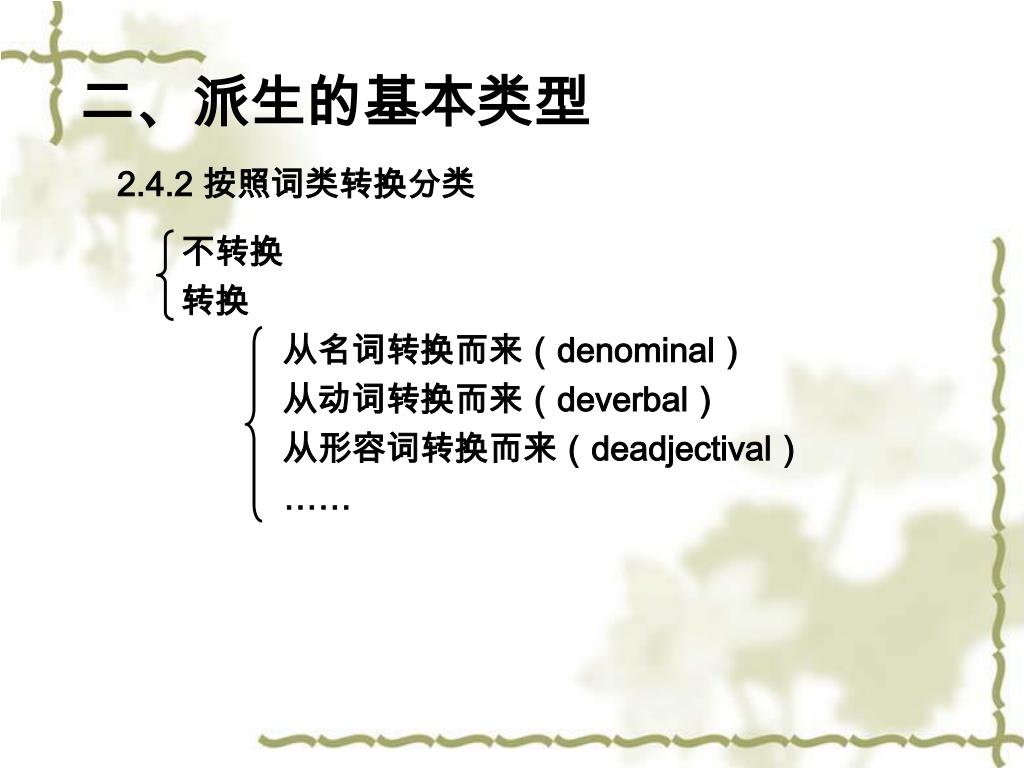 二、派生的基本类型

2.4.2 按照词类转换分类

不转换
转换

从名词转换而来（denominal）
从动词转换而来（deverbal）
从形容词转换而来（deadjectival）
……